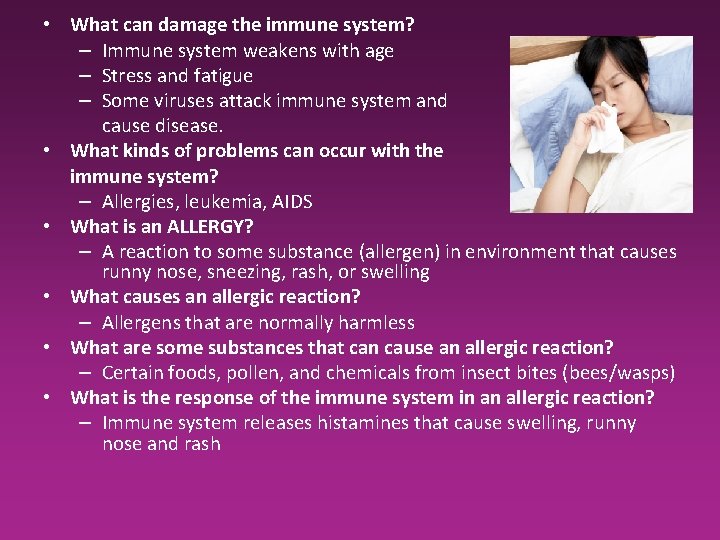 • What can damage the immune system?
– Immune system weakens with age
– Stress and fatigue
– Some viruses attack immune system and cause disease.
• What kinds of problems can occur with the immune system?
– Allergies, leukemia, AIDS
• What is an ALLERGY?
– A reaction to some substance (allergen) in environment that causes runny nose, sneezing, rash, or swelling
• What causes an allergic reaction?
– Allergens that are normally harmless
• What are some substances that can cause an allergic reaction?
– Certain foods, pollen, and chemicals from insect bites (bees/wasps)
• What is the response of the immune system in an allergic reaction?
– Immune system releases histamines that cause swelling, runny nose and rash